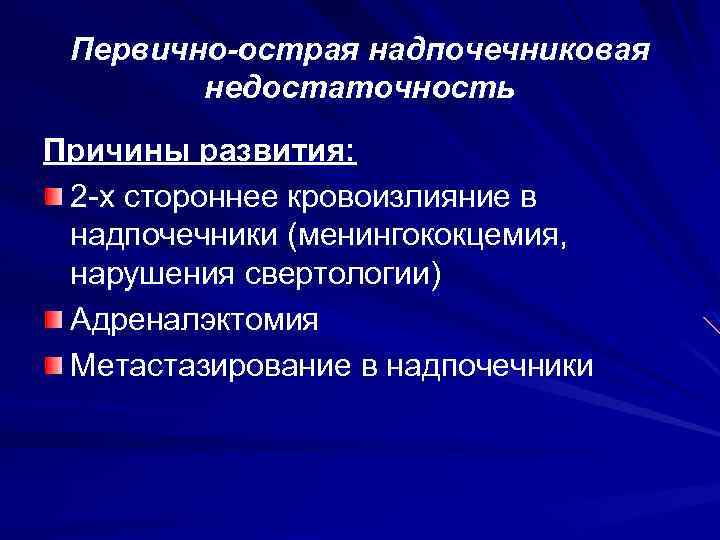 Первично-острая надпочечниковая недостаточность

Причины развития:

2-х стороннее кровоизлияние в надпочечники (менингококцемия, нарушения свертологии)

Адреналэктомия

Метастазирование в надпочечники